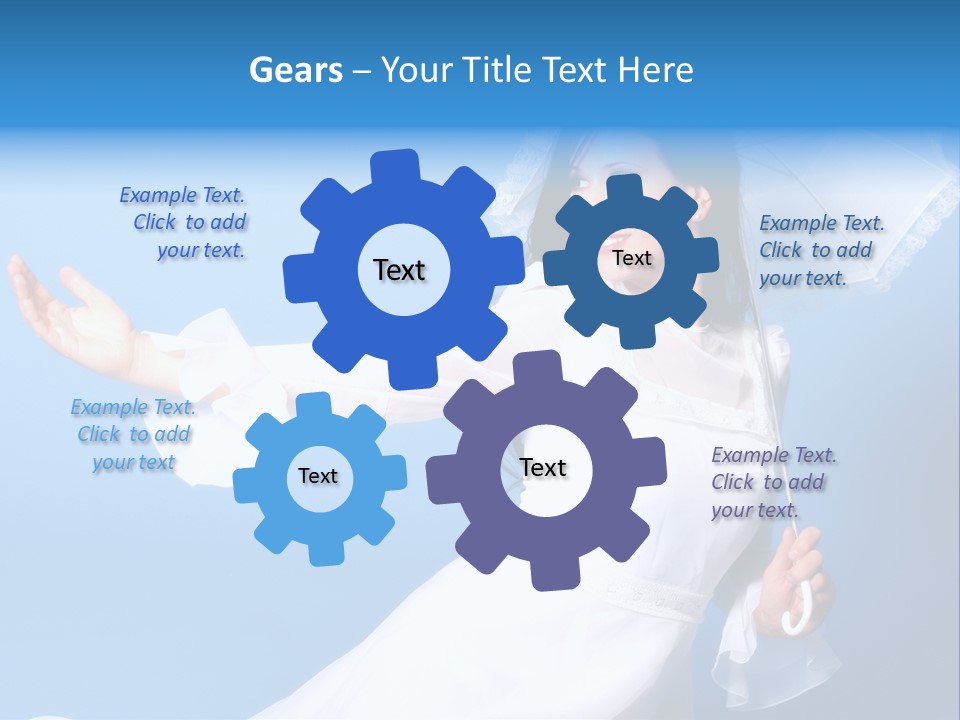 Gears – Your Title Text Here

Example Text. Click to add your text.

Text

Text

Example Text. Click to add your text.

Example Text. Click to add your text

Text

Text

Example Text. Click to add your text.